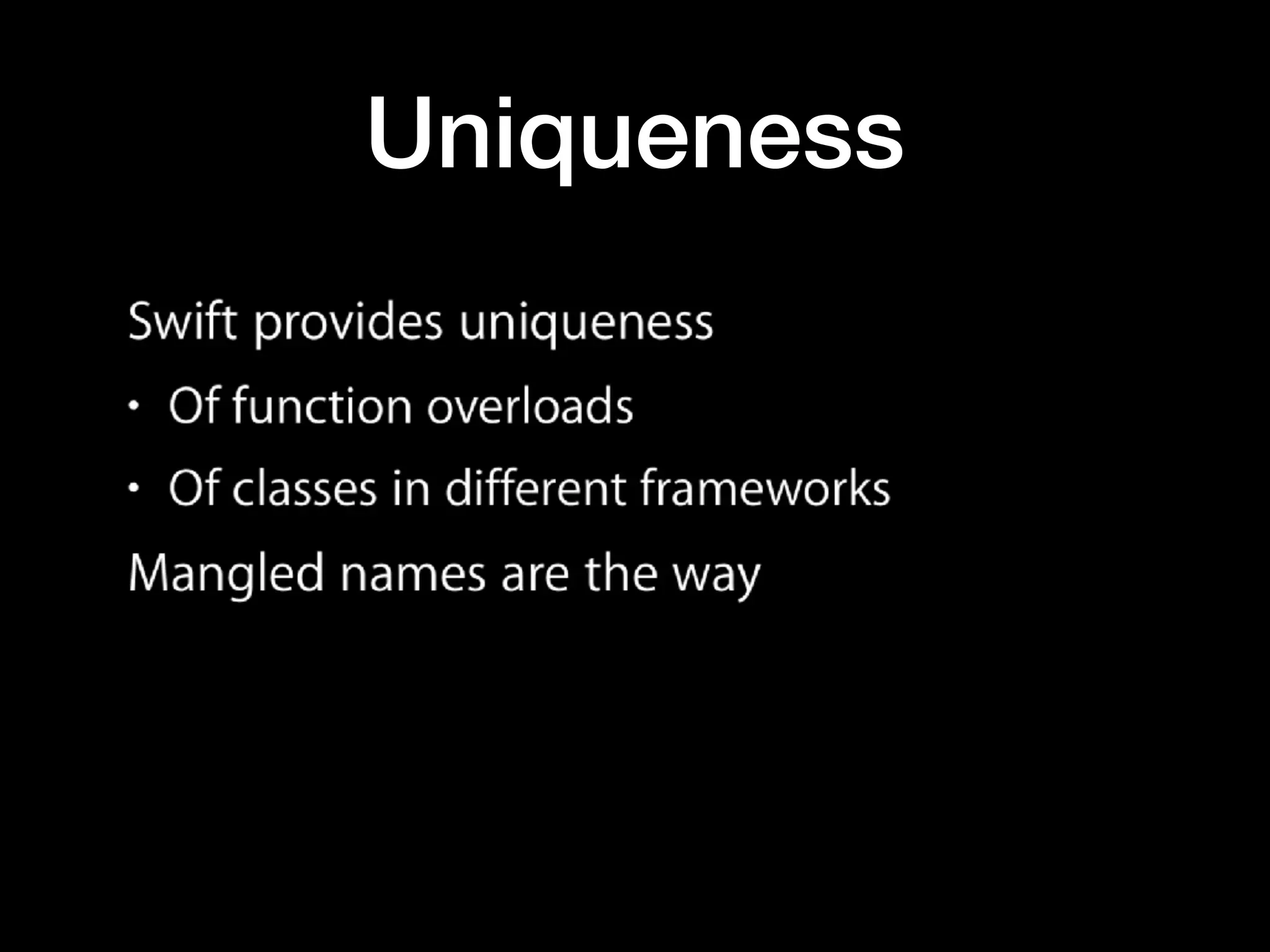 Uniqueness

Swift provides uniqueness

• Of function overloads

• Of classes in different frameworks

Mangled names are the way